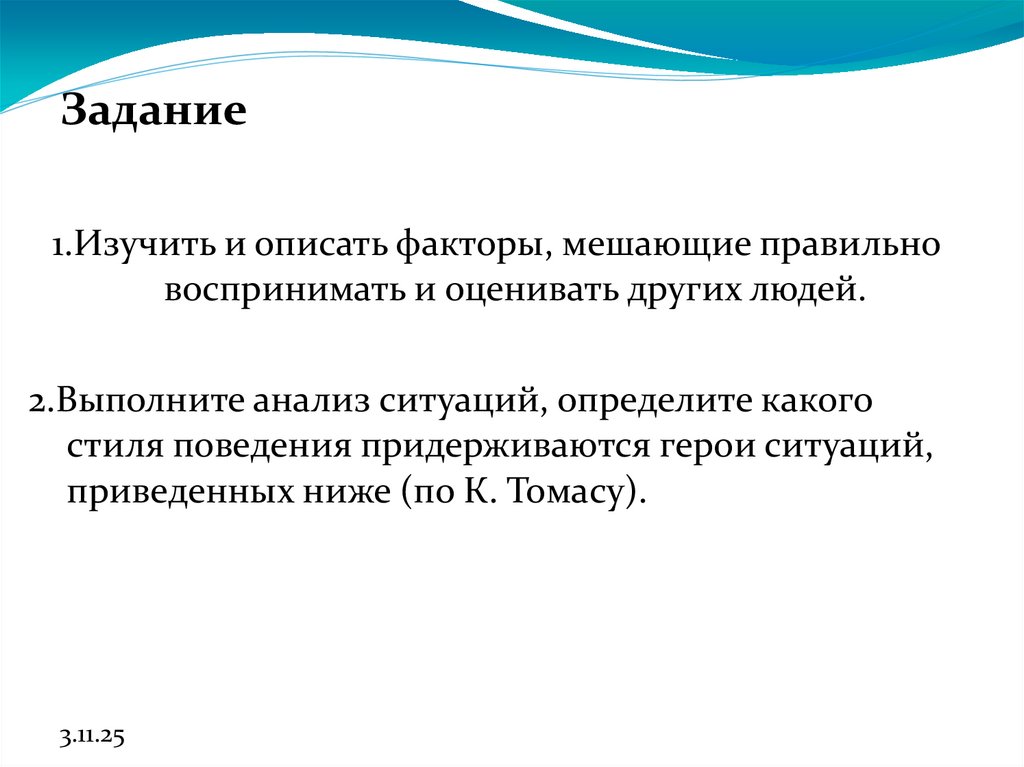 Задание

1.Изучить и описать факторы, мешающие правильно воспринимать и оценивать других людей.

2.Выполните анализ ситуаций, определите какого стиля поведения придерживаются герои ситуаций, приведенных ниже (по К. Томасу).

3.11.25